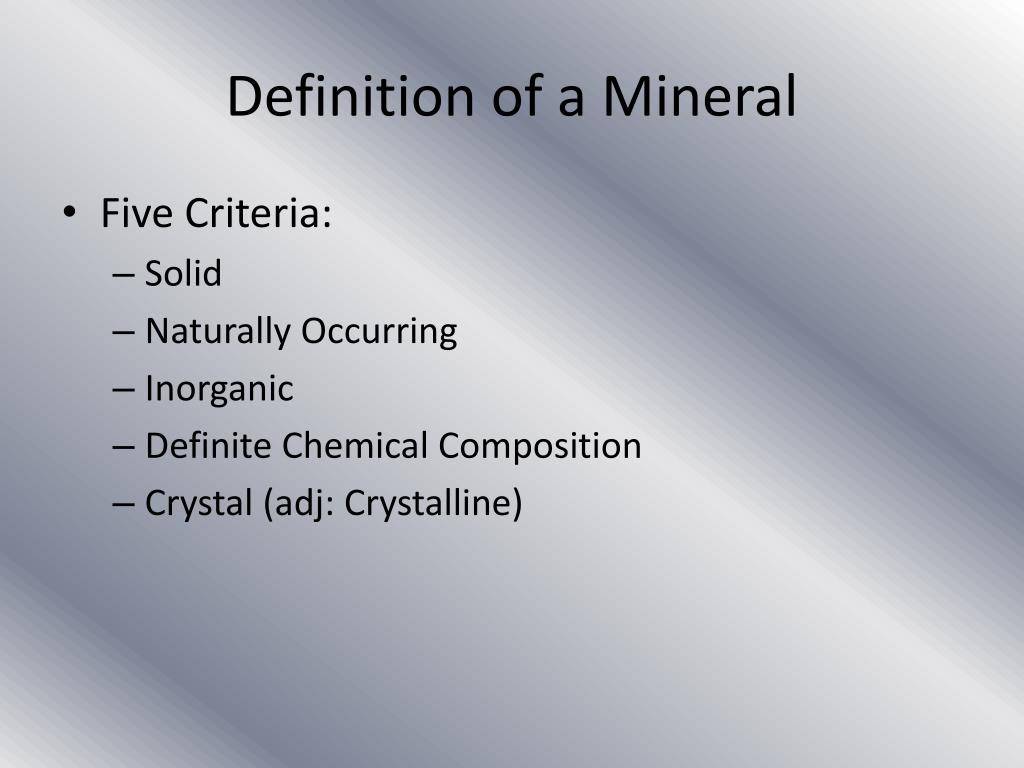 Definition of a Mineral

• Five Criteria:
– Solid
– Naturally Occurring
– Inorganic
– Definite Chemical Composition
– Crystal (adj: Crystalline)